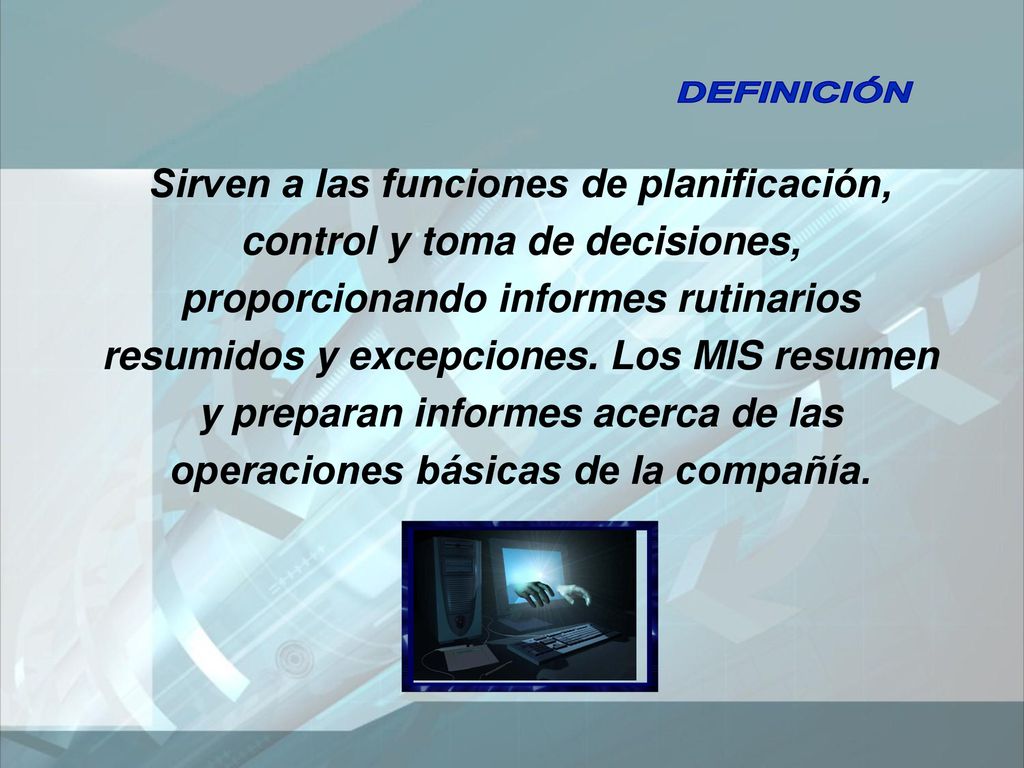 DEFINICIÓN

Sirven a las funciones de planificación, control y toma de decisiones, proporcionando informes rutinarios resumidos y excepciones. Los MIS resumen y preparan informes acerca de las operaciones básicas de la compañía.